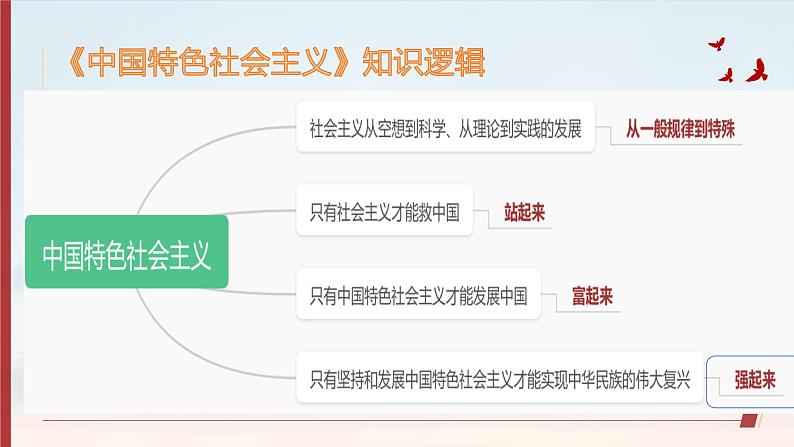 《中国特色社会主义》知识逻辑

中国特色社会主义

社会主义从空想到科学、从理论到实践的发展

从一般规律到特殊

只有社会主义才能救中国

站起来

只有中国特色社会主义才能发展中国

富起来

只有坚持和发展中国特色社会主义才能实现中华民族的伟大复兴

强起来